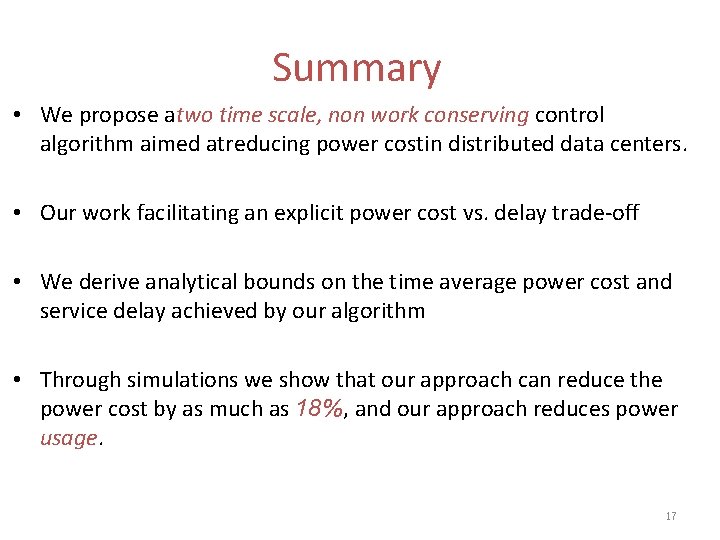 Summary

• We propose atwo time scale, non work conserving control algorithm aimed atreducing power costin distributed data centers.

• Our work facilitating an explicit power cost vs. delay trade-off

• We derive analytical bounds on the time average power cost and service delay achieved by our algorithm

• Through simulations we show that our approach can reduce the power cost by as much as 18%, and our approach reduces power usage.

17